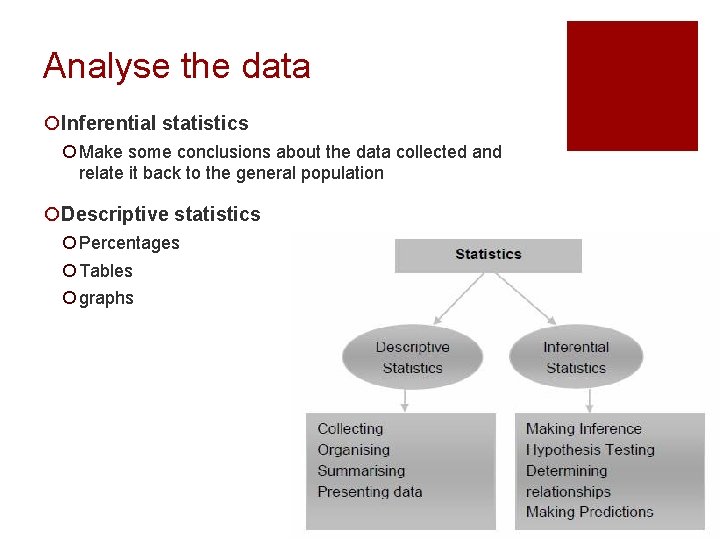 Analyse the data

Inferential statistics

Make some conclusions about the data collected and relate it back to the general population

Descriptive statistics

Percentages

Tables

graphs

Statistics

Descriptive Statistics

Inferential Statistics

Collecting
Organising
Summarising
Presenting data

Making Inference
Hypothesis Testing
Determining relationships
Making Predictions